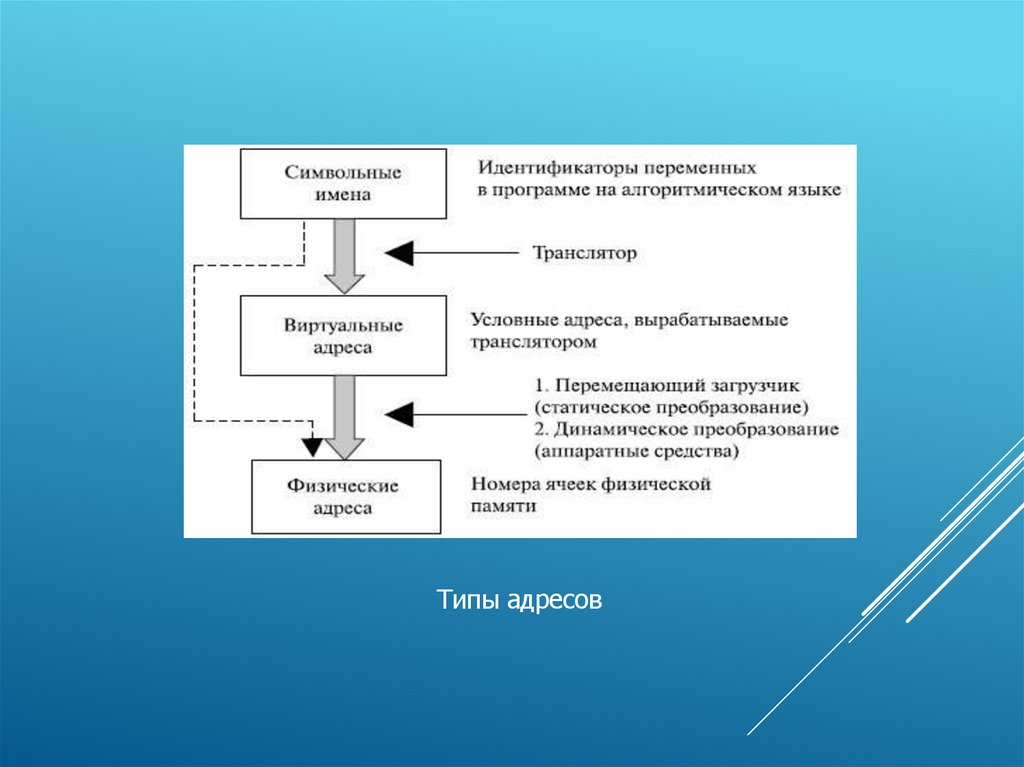 Символьные имена

Идентификаторы переменных в программе на алгоритмическом языке

Транслятор

Виртуальные адреса

Условные адреса, вырабатываемые транслятором

1. Перемещающий загрузчик (статическое преобразование)
2. Динамическое преобразование (аппаратные средства)

Физические адреса

Номера ячеек физической памяти

Типы адресов